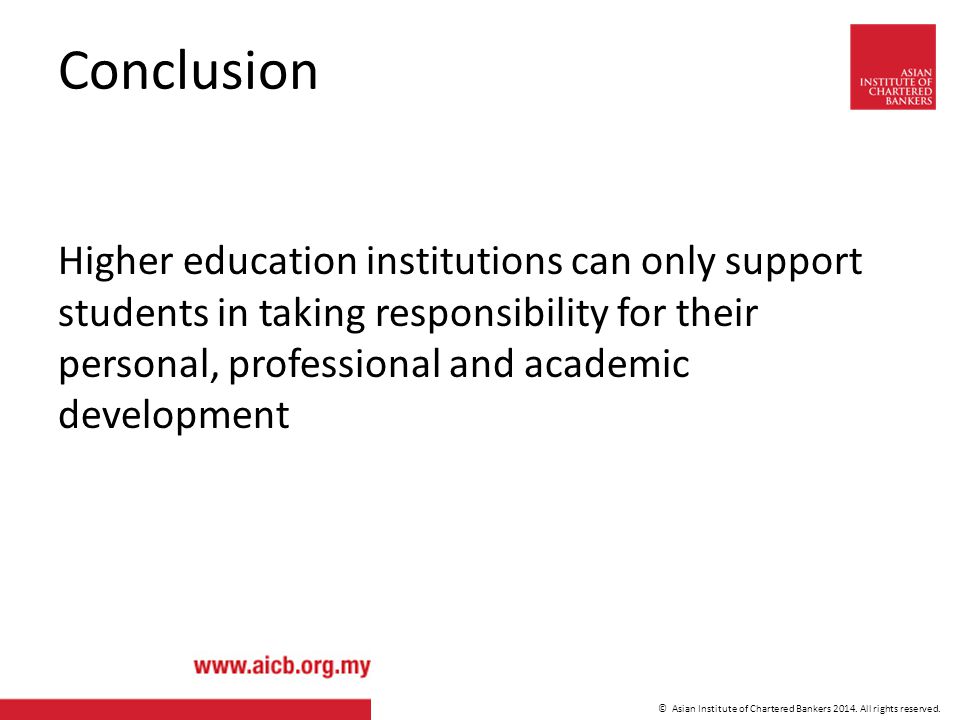 Conclusion

ASIAN INSTITUTE OF CHARTERED BANKERS

Higher education institutions can only support students in taking responsibility for their personal, professional and academic development

www.aicb.org.my

© Asian Institute of Chartered Bankers 2014. All rights reserved.